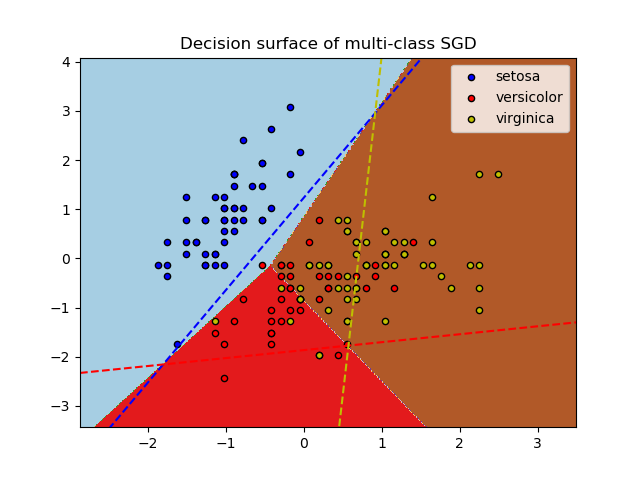 Decision surface of multi-class SGD

setosa
versicolor
virginica

4
3
2
1
0
−1
−2
−3

−2
−1
0
1
2
3